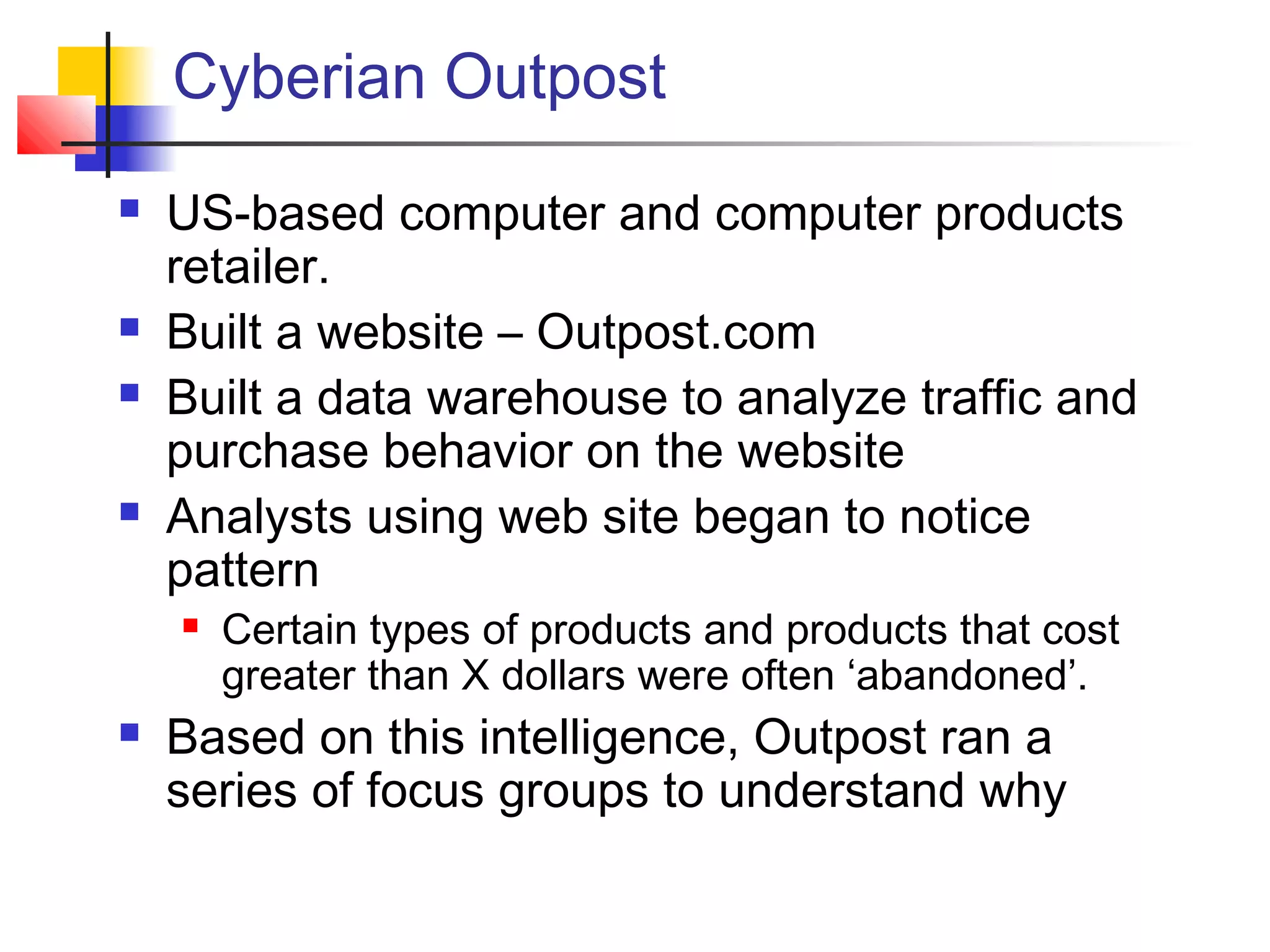 Cyberian Outpost

- US-based computer and computer products retailer.
- Built a website – Outpost.com
- Built a data warehouse to analyze traffic and purchase behavior on the website
- Analysts using web site began to notice pattern
  - Certain types of products and products that cost greater than X dollars were often ‘abandoned’.
- Based on this intelligence, Outpost ran a series of focus groups to understand why